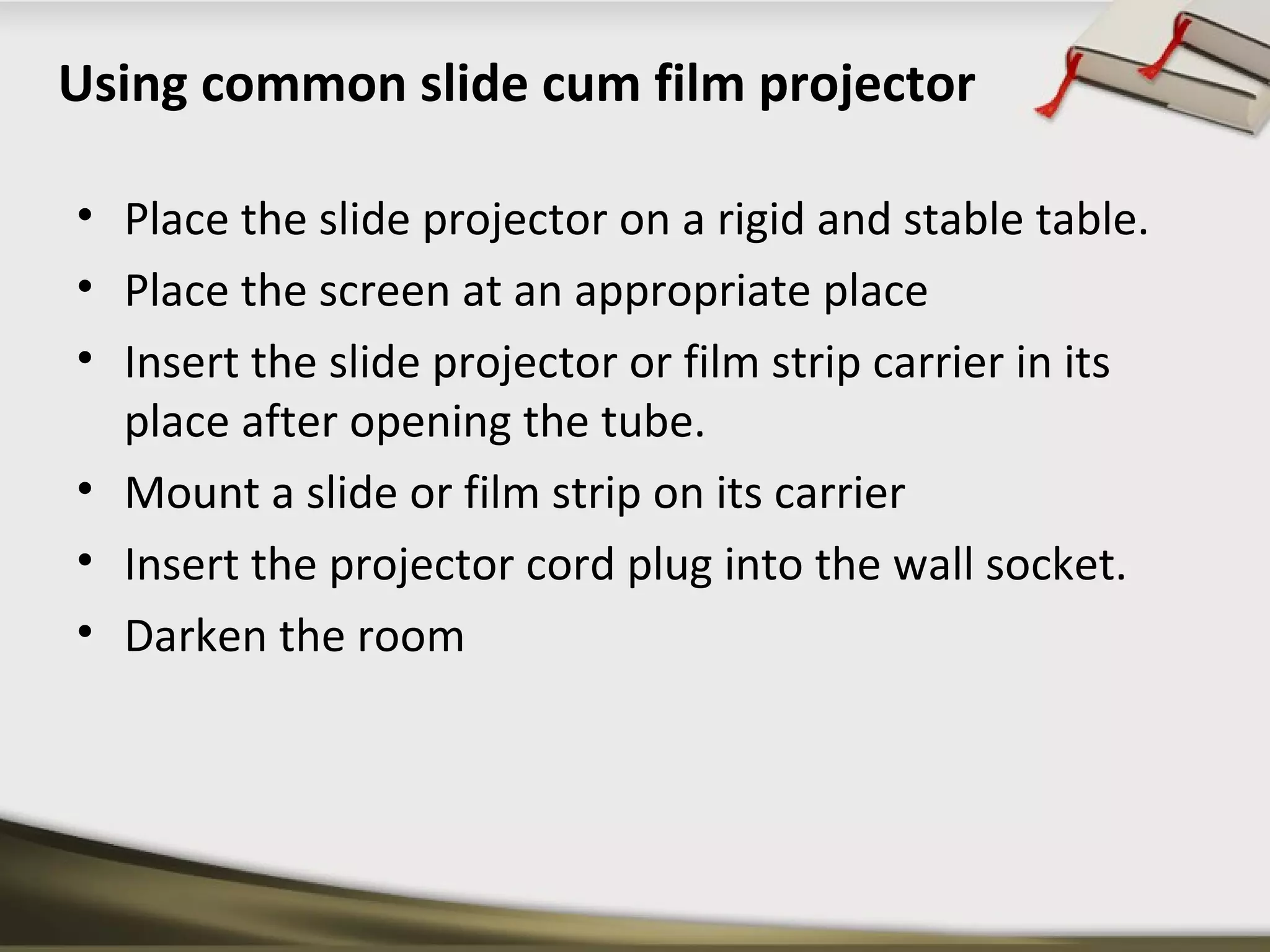 Using common slide cum film projector

• Place the slide projector on a rigid and stable table.
• Place the screen at an appropriate place
• Insert the slide projector or film strip carrier in its place after opening the tube.
• Mount a slide or film strip on its carrier
• Insert the projector cord plug into the wall socket.
• Darken the room